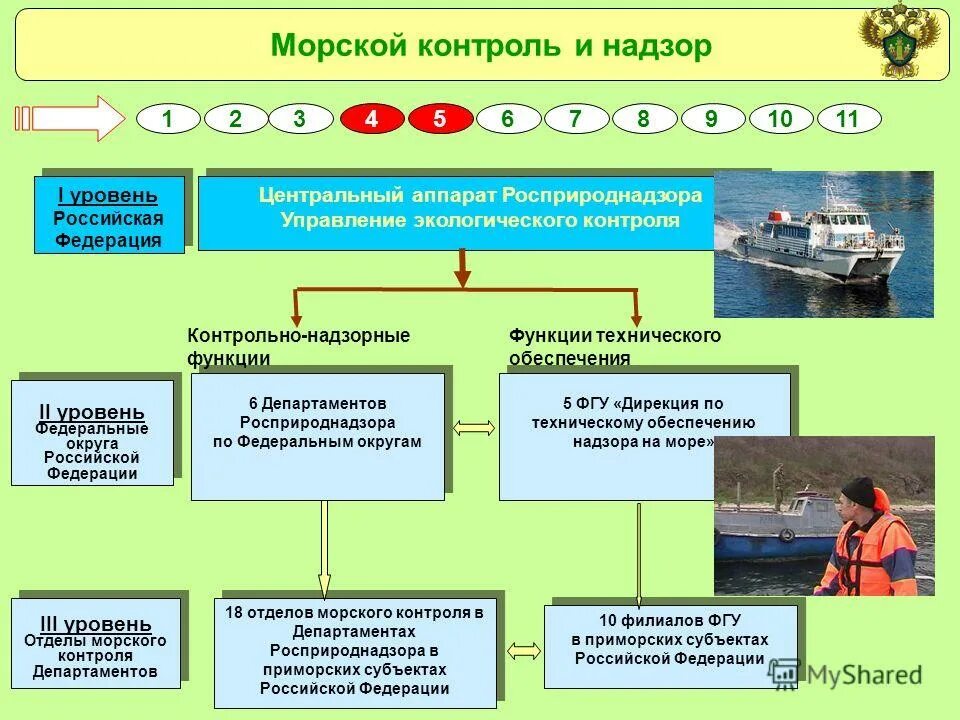 Морской контроль и надзор

1 2 3 4 5 6 7 8 9 10 11

I уровень
Российская Федерация

Центральный аппарат Росприроднадзора
Управление экологического контроля

Контрольно-надзорные функции

Функции технического обеспечения

II уровень
Федеральные округа Российской Федерации

6 Департаментов Росприроднадзора по Федеральным округам

5 ФГУ «Дирекция по техническому обеспечению надзора на море»

III уровень
Отделы морского контроля Департаментов

18 отделов морского контроля в Департаментах Росприроднадзора в приморских субъектах Российской Федерации

10 филиалов ФГУ в приморских субъектах Российской Федерации

MyShared